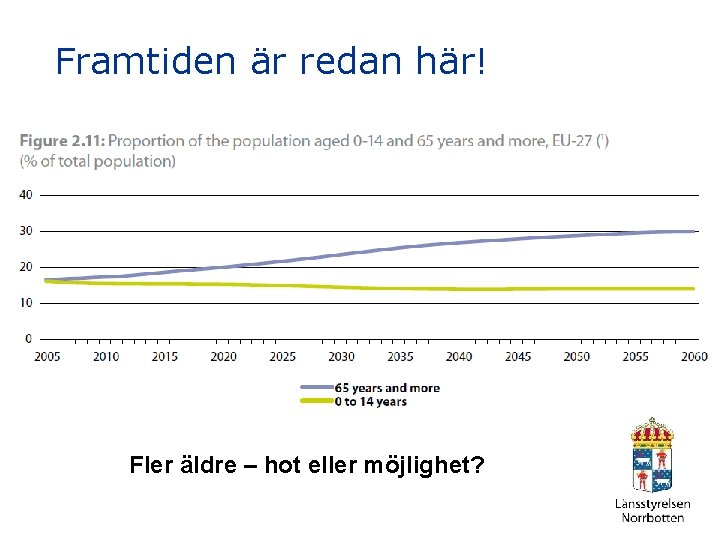 Framtiden är redan här!

Figure 2.11: Proportion of the population aged 0-14 and 65 years and more, EU-27 (¹) (% of total population)

40
30
20
10
0
2005 2010 2015 2020 2025 2030 2035 2040 2045 2050 2055 2060

65 years and more
0 to 14 years

Fler äldre – hot eller möjlighet?

Länsstyrelsen Norrbotten